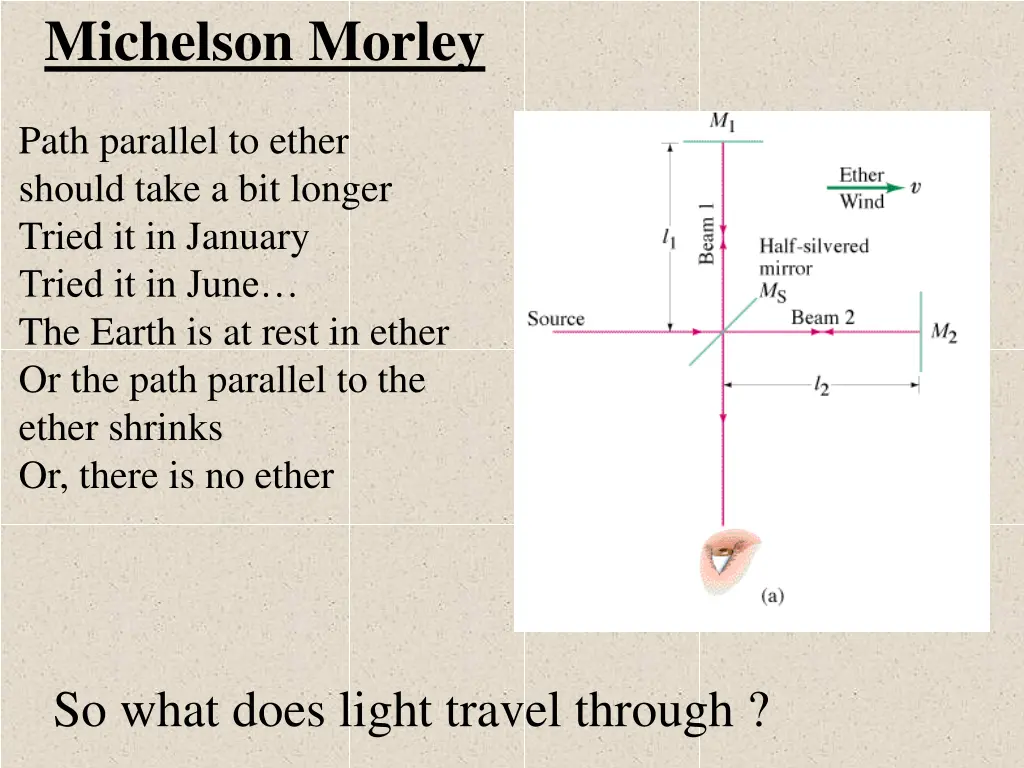 Michelson Morley

Path parallel to ether
should take a bit longer
Tried it in January
Tried it in June…
The Earth is at rest in ether
Or the path parallel to the ether shrinks
Or, there is no ether

$M_1$
Ether Wind
$v$
$l_1$
Beam 1
Half-silvered mirror
$M_S$
Source
Beam 2
$M_2$
$l_2$
(a)

So what does light travel through ?